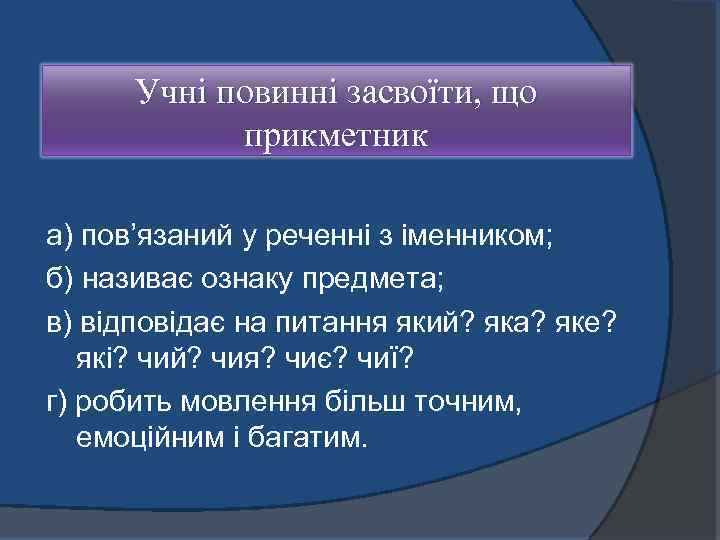 Учні повинні засвоїти, що прикметник

а) пов’язаний у реченні з іменником;

б) називає ознаку предмета;

в) відповідає на питання який? яка? яке? які? чий? чия? чиє? чиї?

г) робить мовлення більш точним, емоційним і багатим.